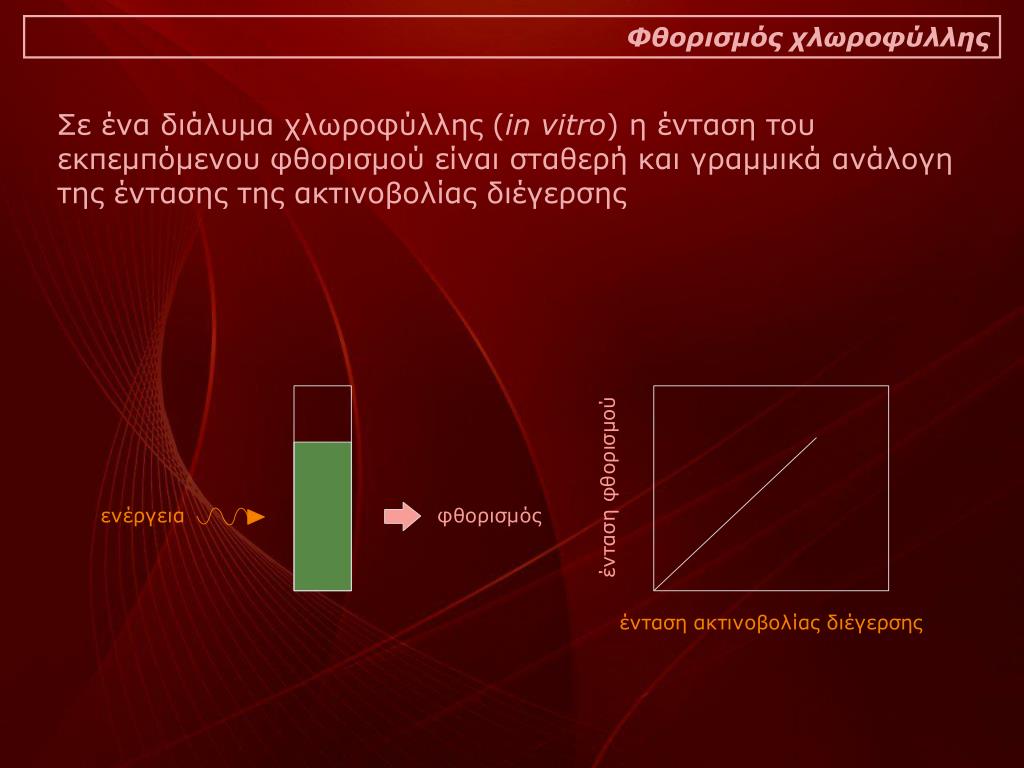 Φθορισμός χλωροφύλλης

Σε ένα διάλυμα χλωροφύλλης (in vitro) η ένταση του εκπεμπόμενου φθορισμού είναι σταθερή και γραμμικά ανάλογη της έντασης της ακτινοβολίας διέγερσης

ενέργεια

φθορισμός

ένταση φθορισμού

ένταση ακτινοβολίας διέγερσης